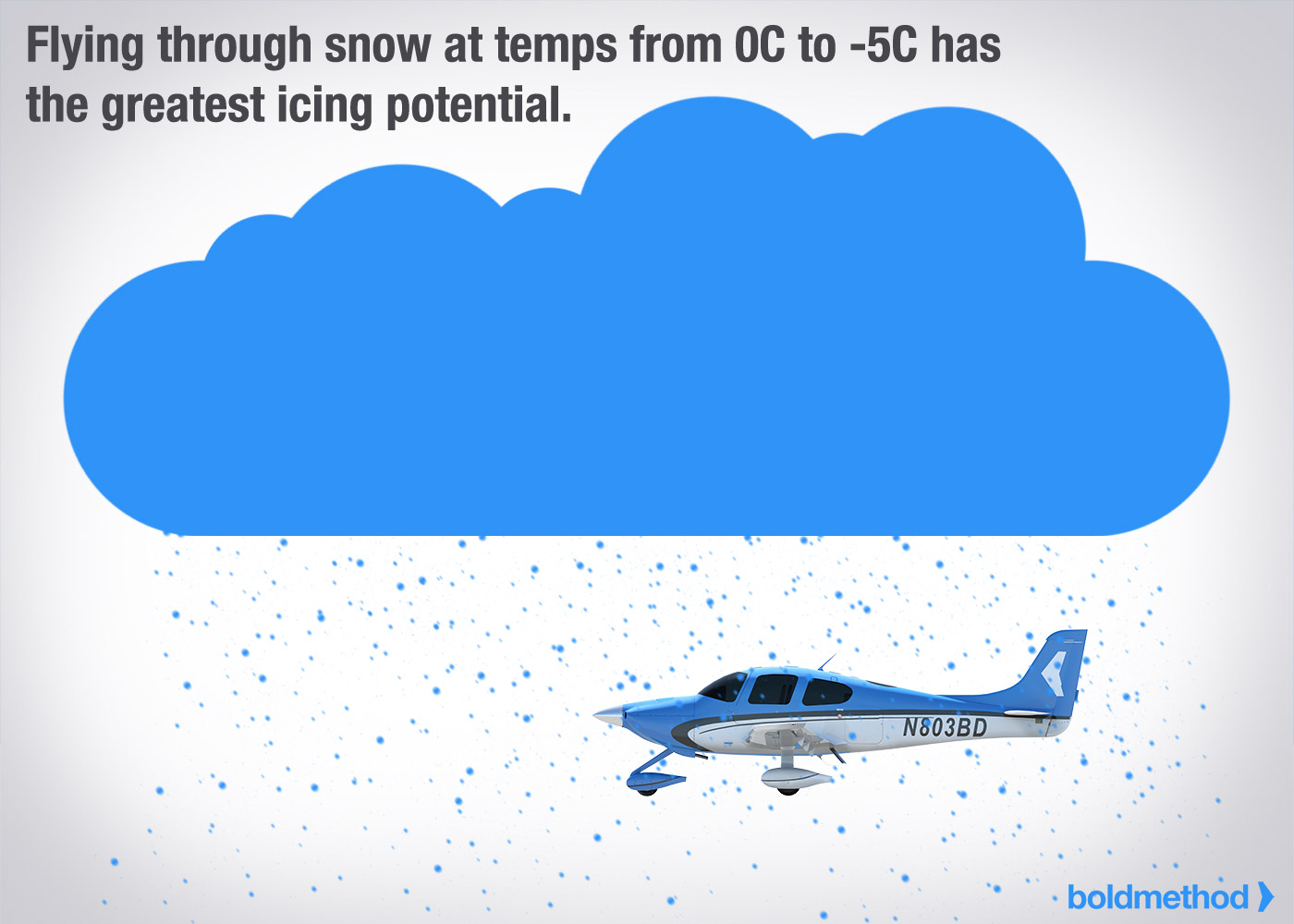 Flying through snow at temps from 0C to -5C has the greatest icing potential.

N803BD

boldmethod